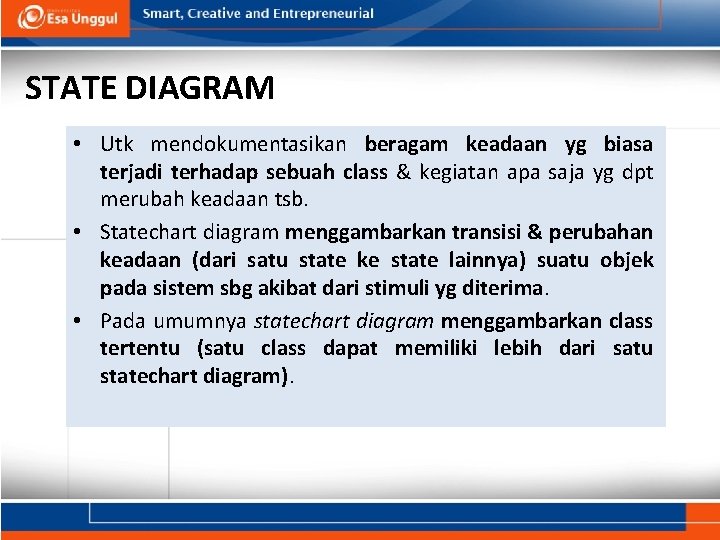 Esa Unggul

Smart, Creative and Entrepreneurial

STATE DIAGRAM

• Utk mendokumentasikan beragam keadaan yg biasa terjadi terhadap sebuah class & kegiatan apa saja yg dpt merubah keadaan tsb.

• Statechart diagram menggambarkan transisi & perubahan keadaan (dari satu state ke state lainnya) suatu objek pada sistem sbg akibat dari stimuli yg diterima.

• Pada umumnya statechart diagram menggambarkan class tertentu (satu class dapat memiliki lebih dari satu statechart diagram).